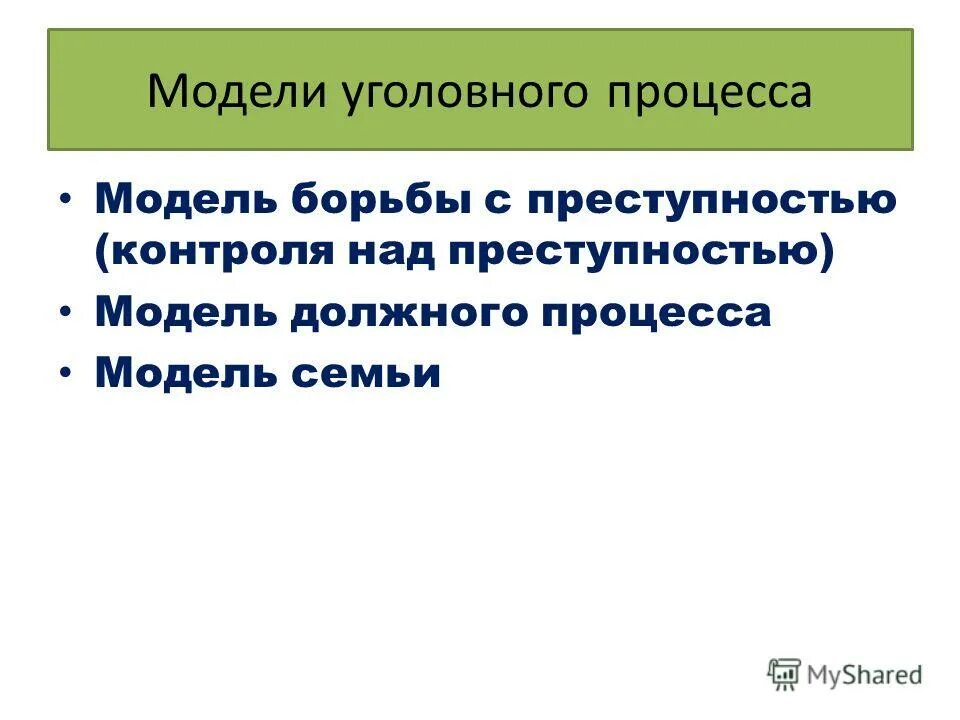 Модели уголовного процесса

• Модель борьбы с преступностью (контроля над преступностью)
• Модель должного процесса
• Модель семьи

MyShared